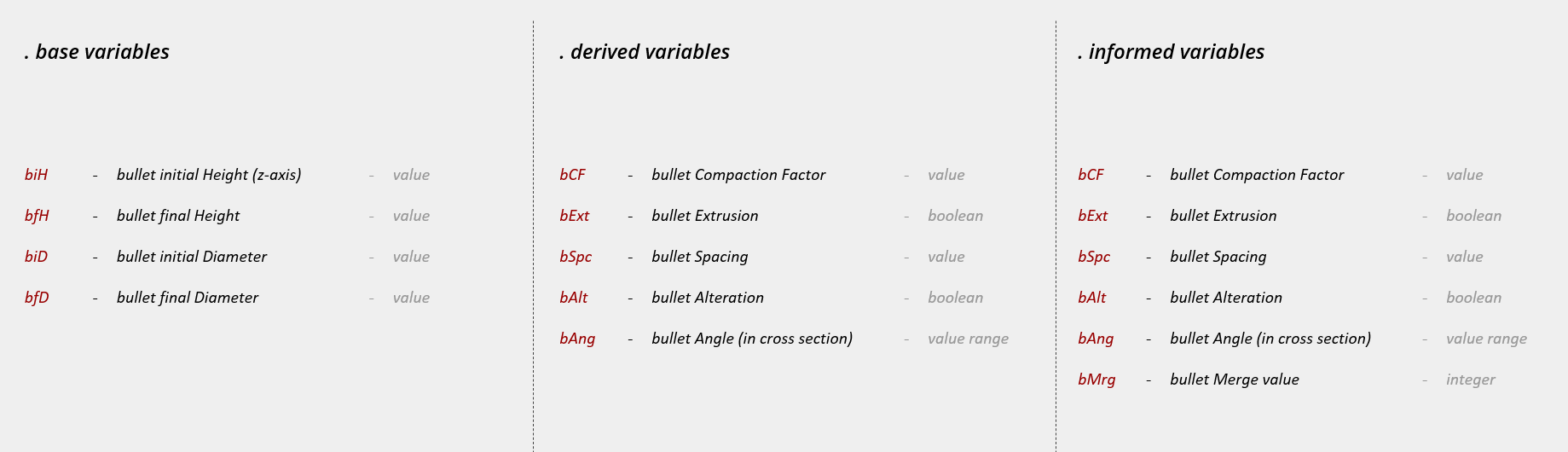 . base variables

biH - bullet initial Height (z-axis) - value

bfH - bullet final Height - value

biD - bullet initial Diameter - value

bfD - bullet final Diameter - value

. derived variables

bCF - bullet Compaction Factor - value

bExt - bullet Extrusion - boolean

bSpc - bullet Spacing - value

bAlt - bullet Alteration - boolean

bAng - bullet Angle (in cross section) - value range

. informed variables

bCF - bullet Compaction Factor - value

bExt - bullet Extrusion - boolean

bSpc - bullet Spacing - value

bAlt - bullet Alteration - boolean

bAng - bullet Angle (in cross section) - value range

bMrg - bullet Merge value - integer